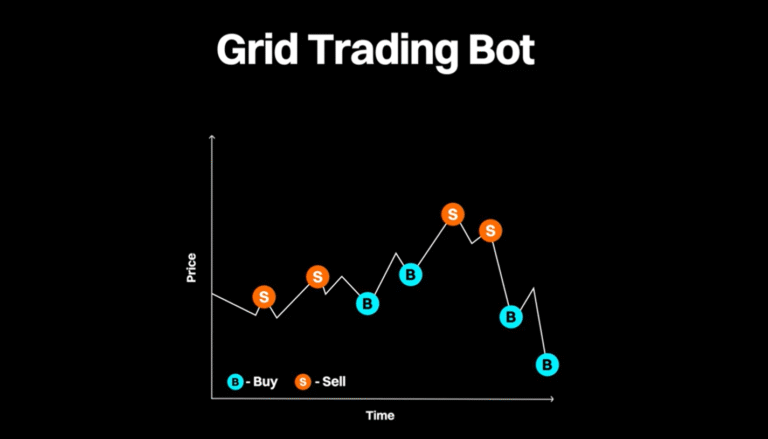 Grid Trading Bot

Price

S S B B S S B B

B - Buy S - Sell

Time